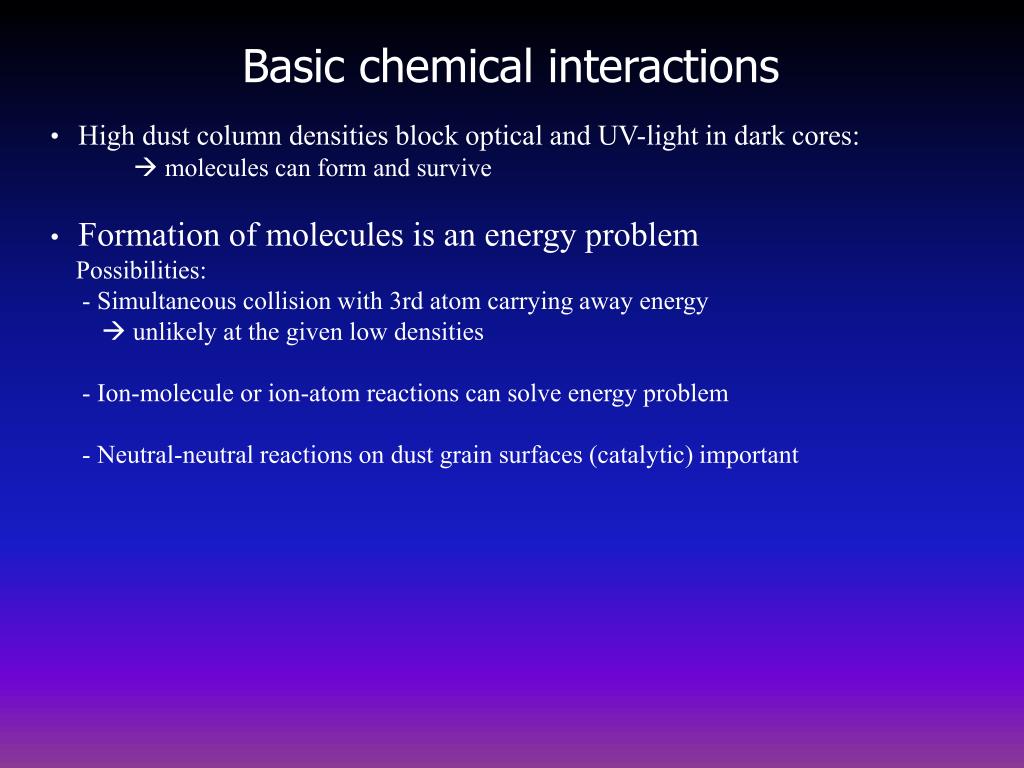 Basic chemical interactions

• High dust column densities block optical and UV-light in dark cores:
→ molecules can form and survive

• Formation of molecules is an energy problem
Possibilities:
- Simultaneous collision with 3rd atom carrying away energy
→ unlikely at the given low densities

- Ion-molecule or ion-atom reactions can solve energy problem

- Neutral-neutral reactions on dust grain surfaces (catalytic) important